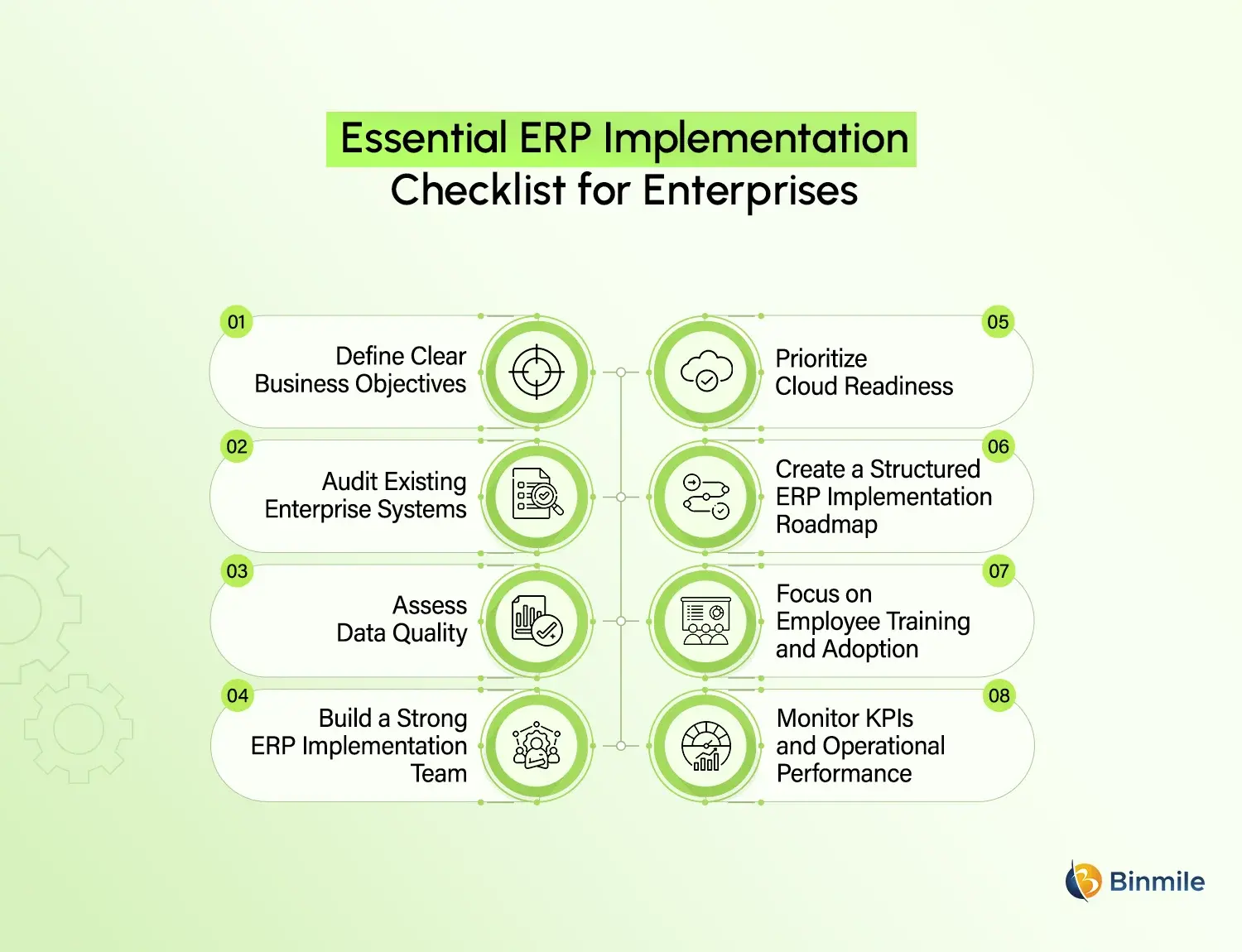 Essential ERP Implementation
Checklist for Enterprises

01
Define Clear Business Objectives

02
Audit Existing Enterprise Systems

03
Assess Data Quality

04
Build a Strong ERP Implementation Team

05
Prioritize Cloud Readiness

06
Create a Structured ERP Implementation Roadmap

07
Focus on Employee Training and Adoption

08
Monitor KPIs and Operational Performance

Binmile